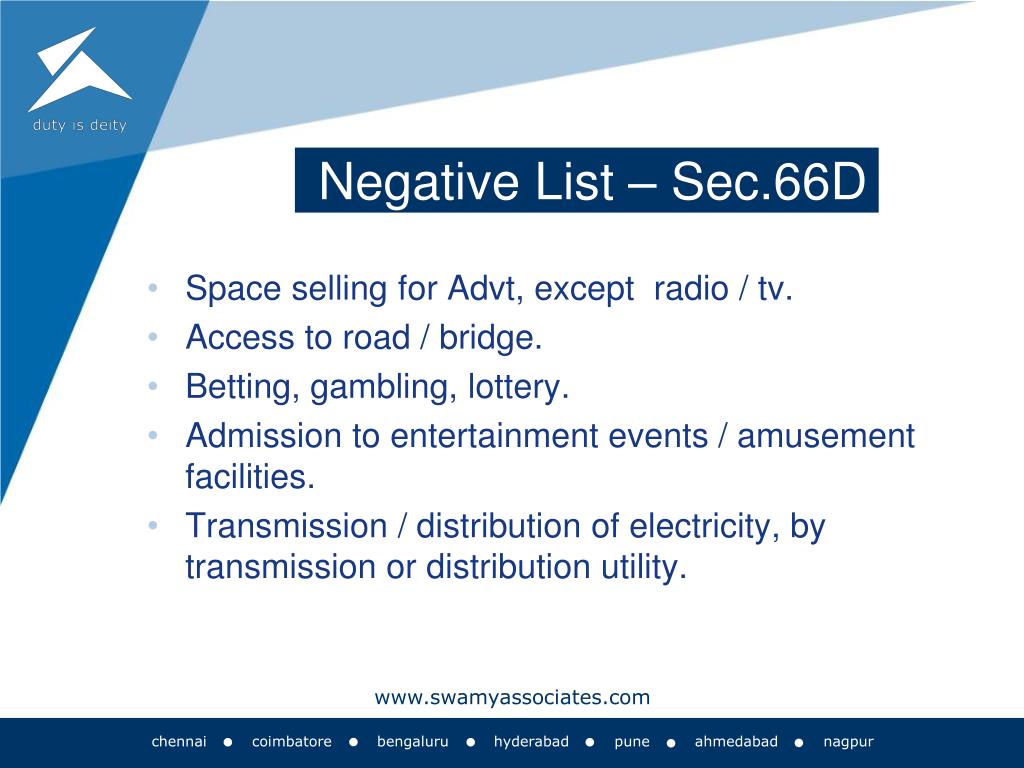 duty is deity

Negative List – Sec.66D

• Space selling for Advt, except radio / tv.
• Access to road / bridge.
• Betting, gambling, lottery.
• Admission to entertainment events / amusement facilities.
• Transmission / distribution of electricity, by transmission or distribution utility.

www.swamyassociates.com

chennai ● coimbatore ● bengaluru ● hyderabad ● pune ● ahmedabad ● nagpur